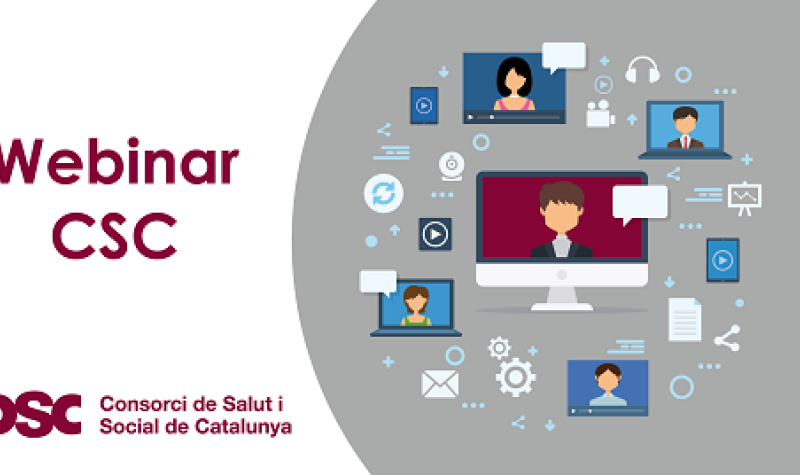 Webinar
CSC

CSC Consorci de Salut i Social de Catalunya